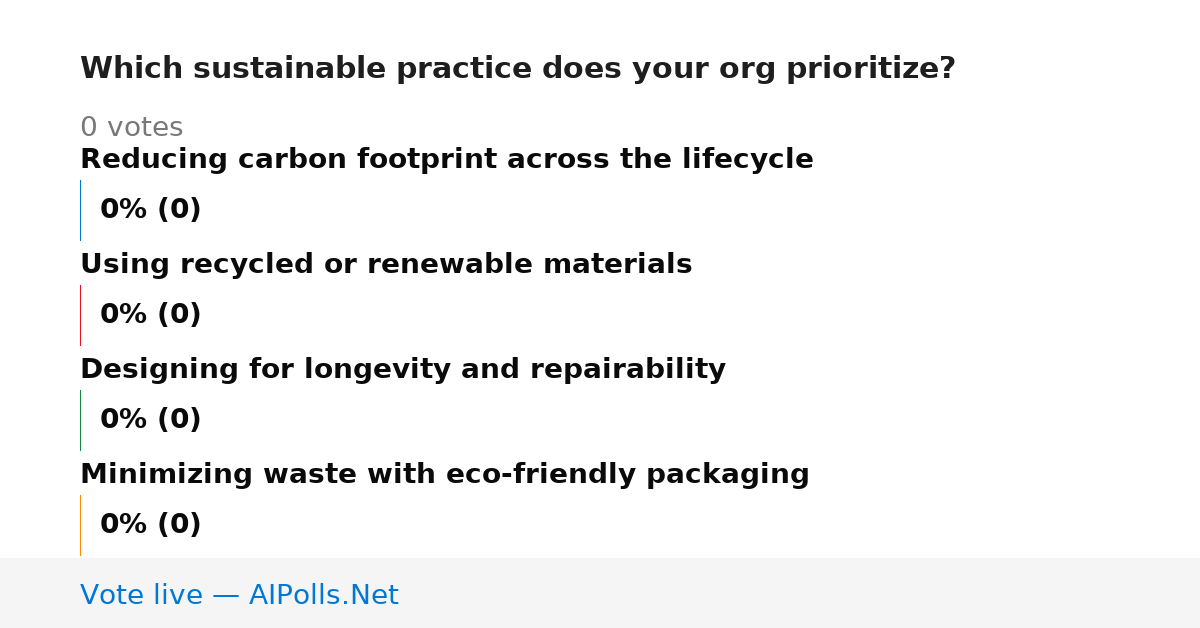 Which sustainable practice does your org prioritize?

0 votes

Reducing carbon footprint across the lifecycle

0% (0)

Using recycled or renewable materials

0% (0)

Designing for longevity and repairability

0% (0)

Minimizing waste with eco-friendly packaging

0% (0)

Vote live — AIPolls.Net